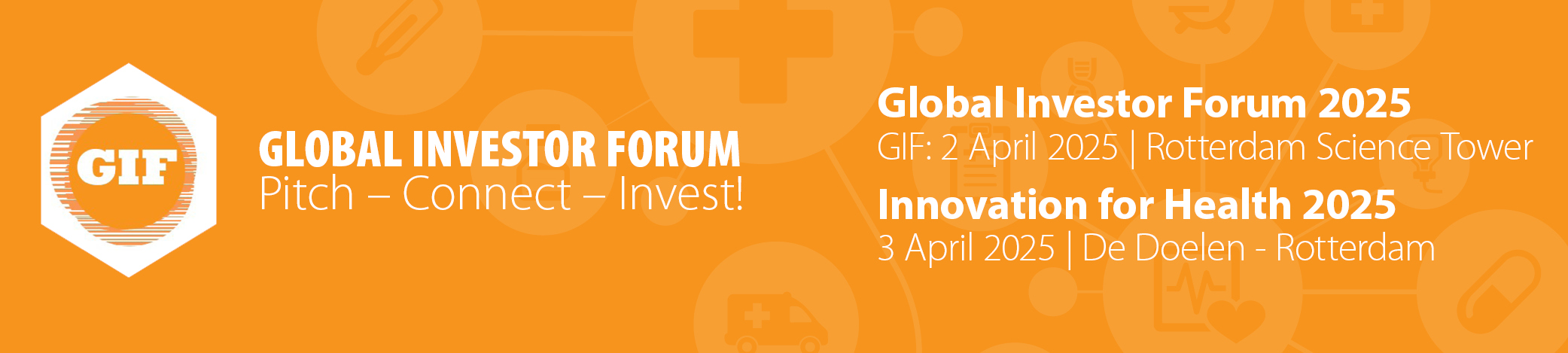 GIF

GLOBAL INVESTOR FORUM
Pitch – Connect – Invest!

Global Investor Forum 2025
GIF: 2 April 2025 | Rotterdam Science Tower

Innovation for Health 2025
3 April 2025 | De Doelen - Rotterdam